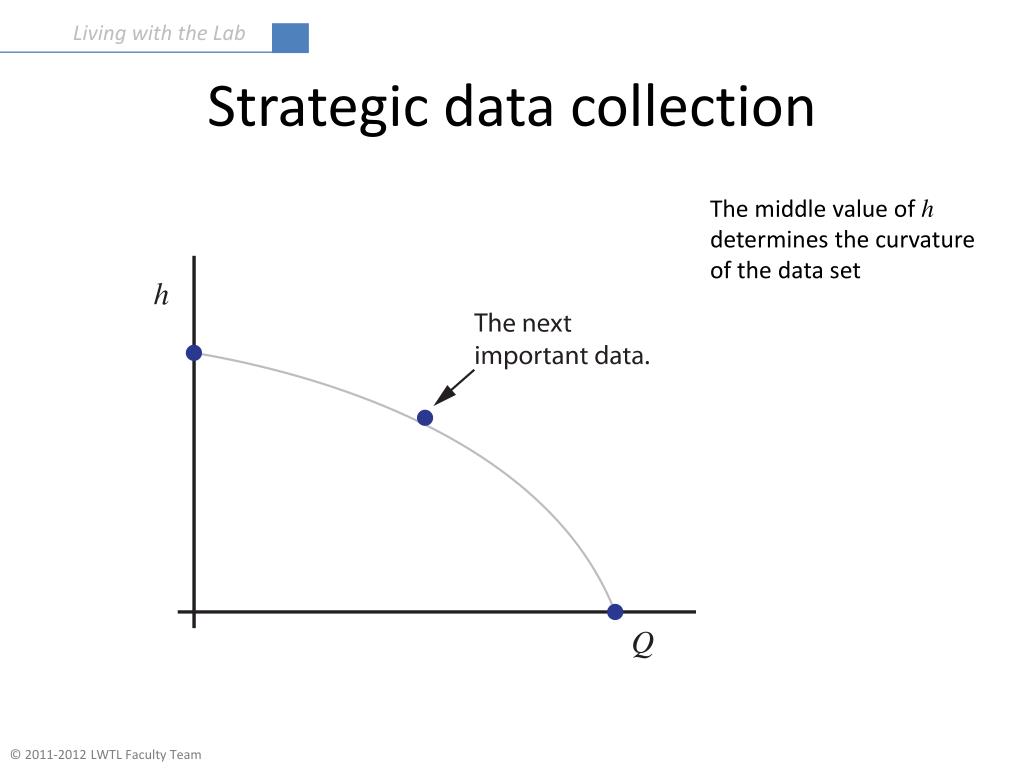 Living with the Lab

Strategic data collection

The middle value of $h$ determines the curvature of the data set

$h$

The next important data.

$Q$

© 2011-2012 LWTL Faculty Team